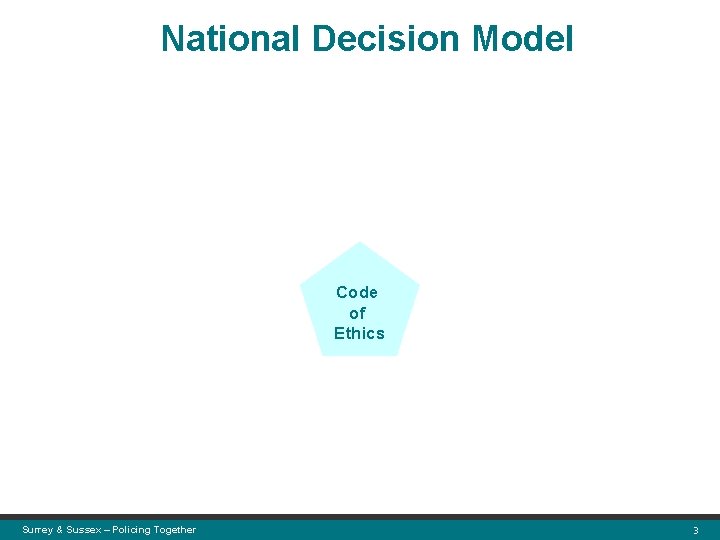 National Decision Model

Code of Ethics

Surrey & Sussex – Policing Together

3